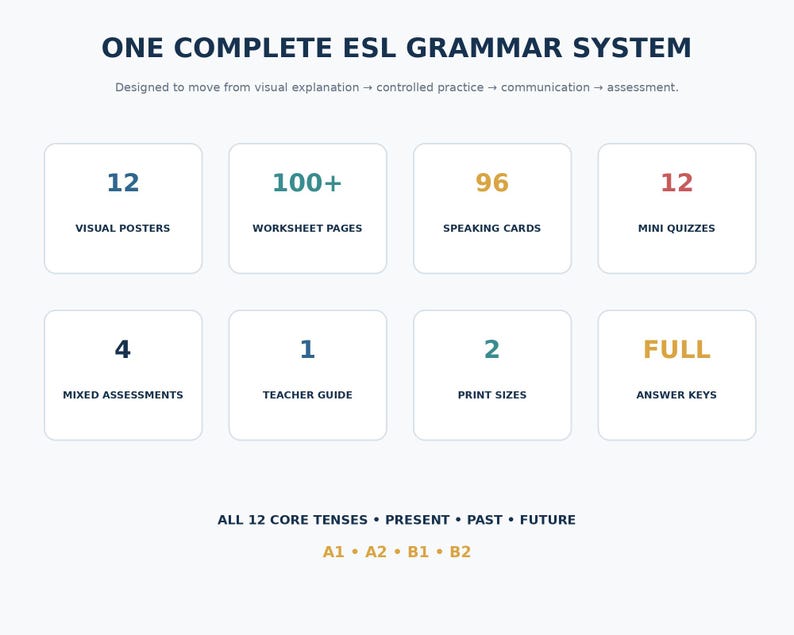 ONE COMPLETE ESL GRAMMAR SYSTEM

Designed to move from visual explanation → controlled practice → communication → assessment.

12
VISUAL POSTERS

100+
WORKSHEET PAGES

96
SPEAKING CARDS

12
MINI QUIZZES

4
MIXED ASSESSMENTS

1
TEACHER GUIDE

2
PRINT SIZES

FULL
ANSWER KEYS

ALL 12 CORE TENSES • PRESENT • PAST • FUTURE

A1 • A2 • B1 • B2